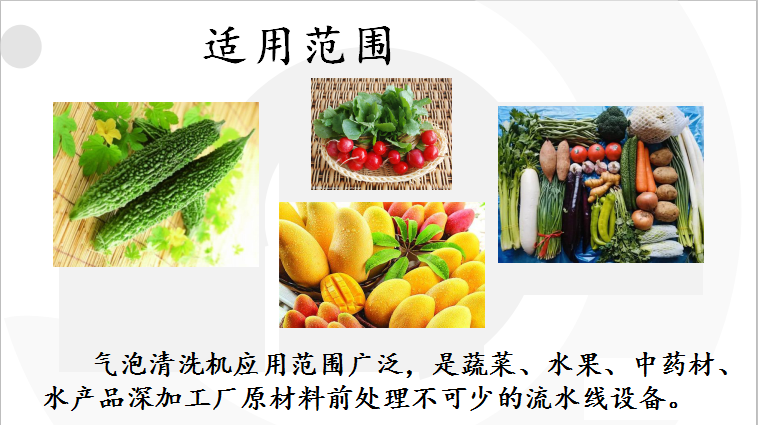 适用范围

气泡清洗机应用范围广泛，是蔬菜、水果、中药材、水产品深加工厂原材料前处理不可少的流水线设备。